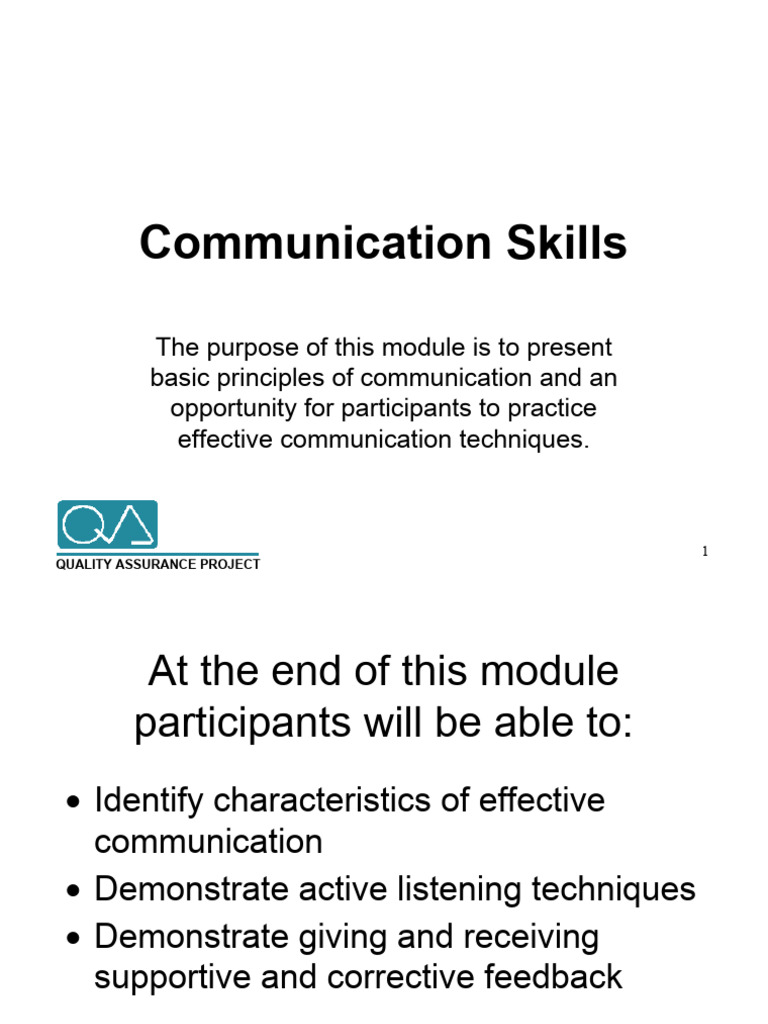 Communication Skills

The purpose of this module is to present basic principles of communication and an opportunity for participants to practice effective communication techniques.

QA

QUALITY ASSURANCE PROJECT

1

At the end of this module participants will be able to:

• Identify characteristics of effective communication
• Demonstrate active listening techniques
• Demonstrate giving and receiving supportive and corrective feedback